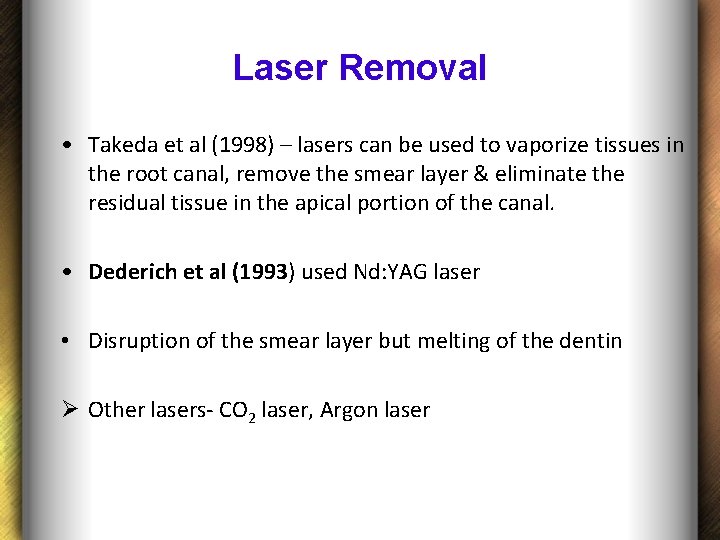 Laser Removal

• Takeda et al (1998) – lasers can be used to vaporize tissues in the root canal, remove the smear layer & eliminate the residual tissue in the apical portion of the canal.

• Dederich et al (1993) used Nd:YAG laser

• Disruption of the smear layer but melting of the dentin

➢ Other lasers- $CO_2$ laser, Argon laser